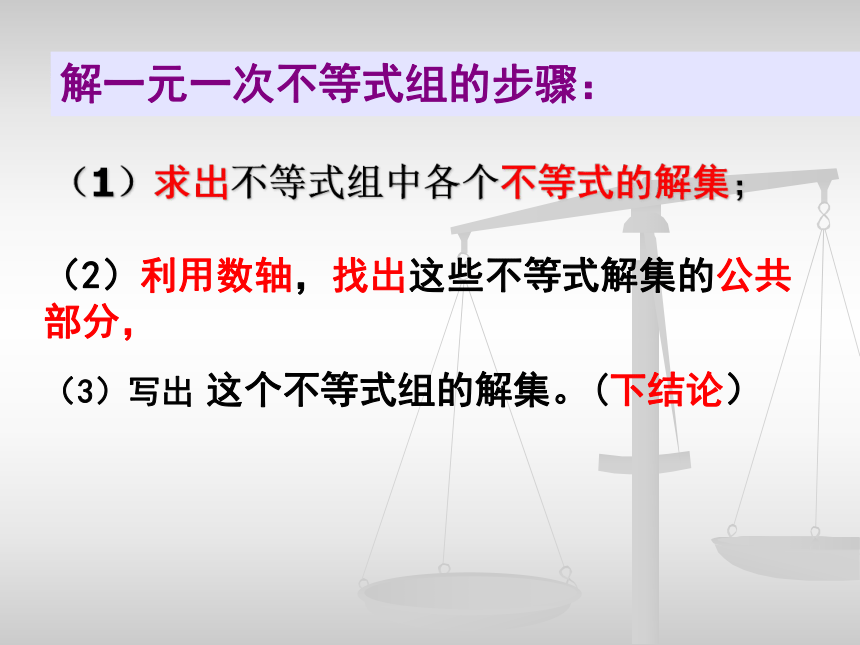 解一元一次不等式组的步骤：

（1）求出不等式组中各个不等式的解集；

（2）利用数轴，找出这些不等式解集的公共部分，

（3）写出 这个不等式组的解集。（下结论）